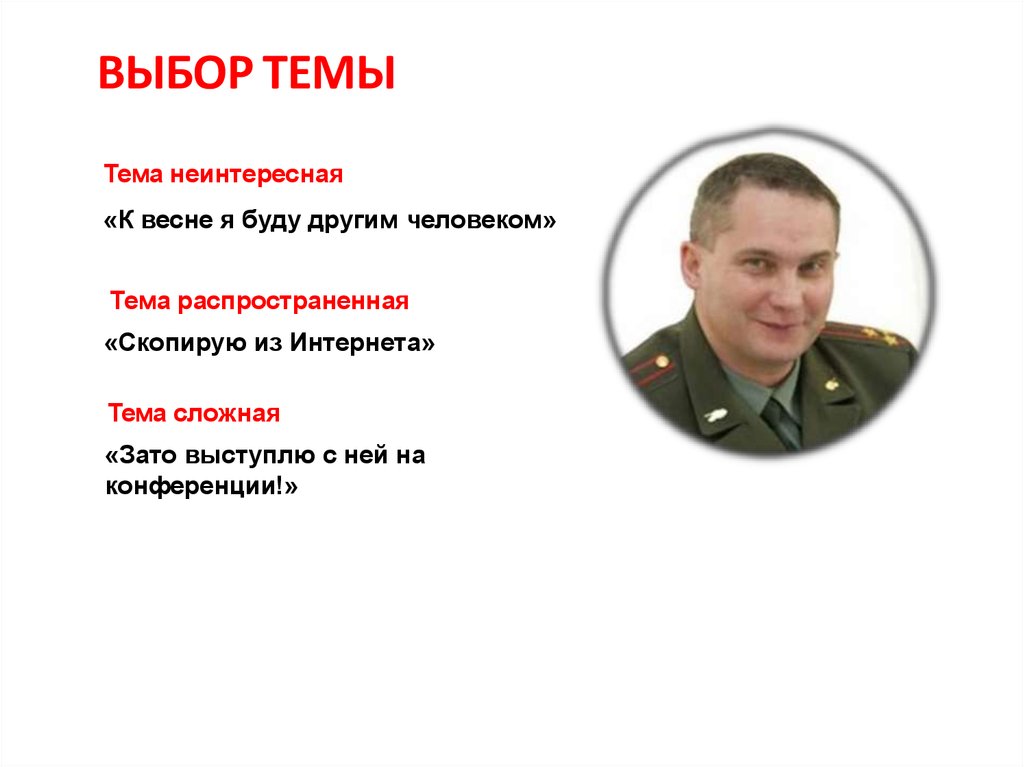 ВЫБОР ТЕМЫ

Тема неинтересная

«К весне я буду другим человеком»

Тема распространенная

«Скопирую из Интернета»

Тема сложная

«Зато выступлю с ней на конференции!»